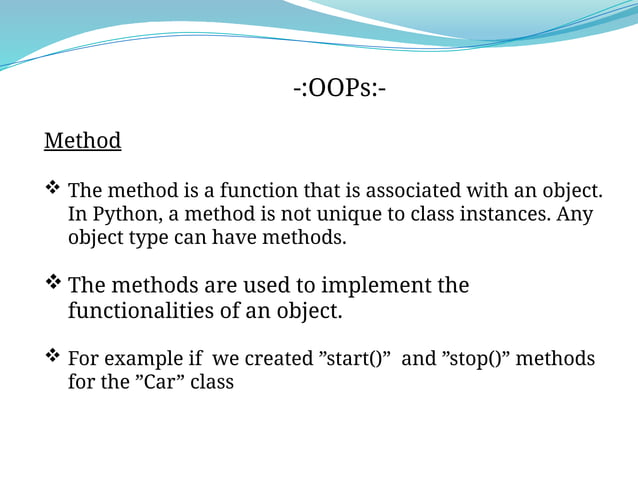 -:OOPs:-

Method

❖ The method is a function that is associated with an object. In Python, a method is not unique to class instances. Any object type can have methods.

❖ The methods are used to implement the functionalities of an object.

❖ For example if we created ”start()” and ”stop()” methods for the ”Car” class